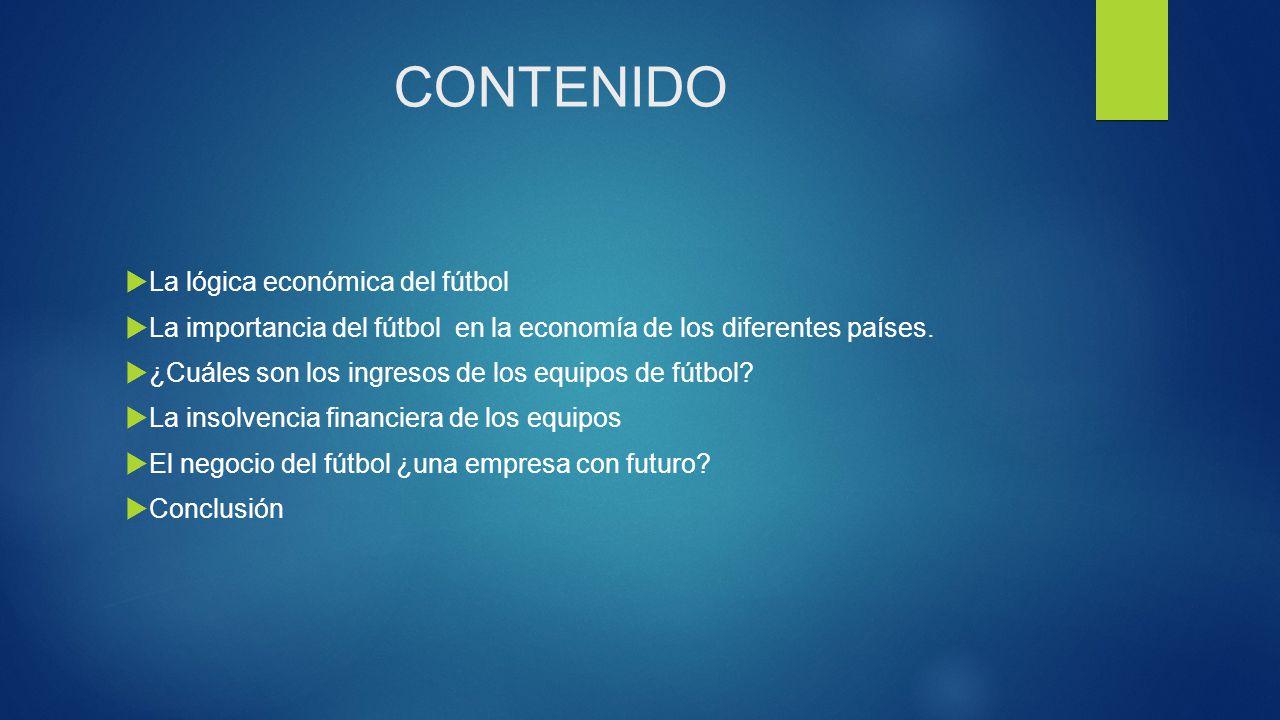 CONTENIDO

La lógica económica del fútbol

La importancia del fútbol en la economía de los diferentes países.

¿Cuáles son los ingresos de los equipos de fútbol?

La insolvencia financiera de los equipos

El negocio del fútbol ¿una empresa con futuro?

Conclusión